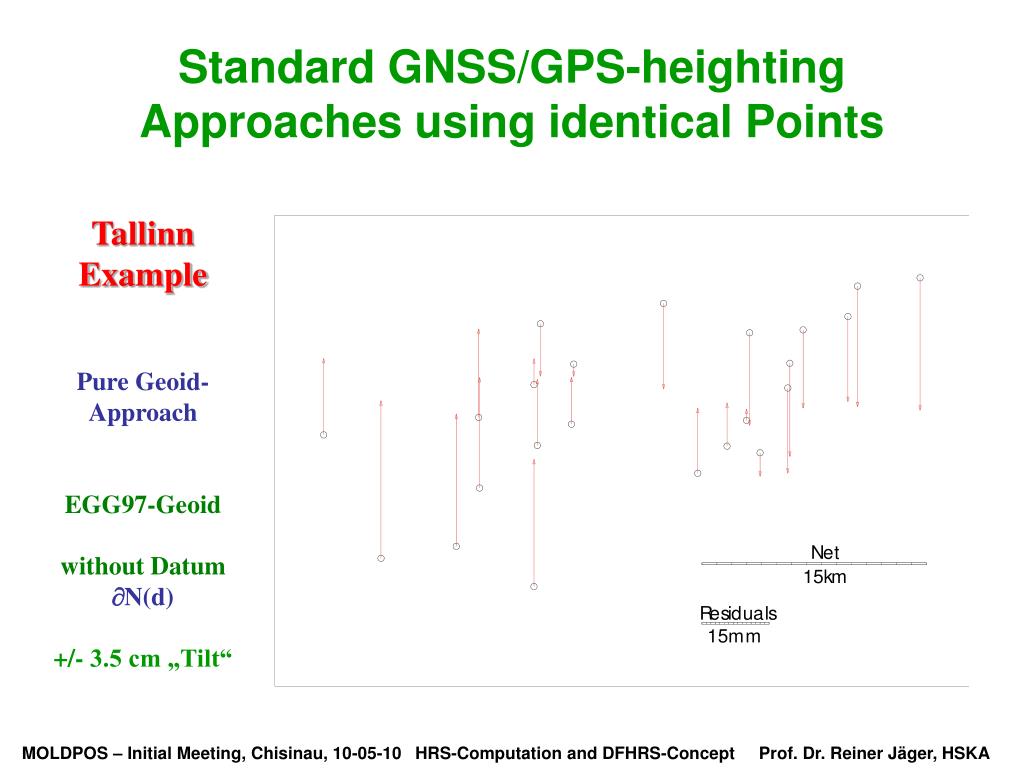 Standard GNSS/GPS-heighting Approaches using identical Points

Tallinn Example

Pure Geoid-Approach

EGG97-Geoid

without Datum $\partial$N(d)

+/- 3.5 cm „Tilt“

Net
15km

Residuals
15mm

MOLDPOS – Initial Meeting, Chisinau, 10-05-10 HRS-Computation and DFHRS-Concept Prof. Dr. Reiner Jäger, HSKA